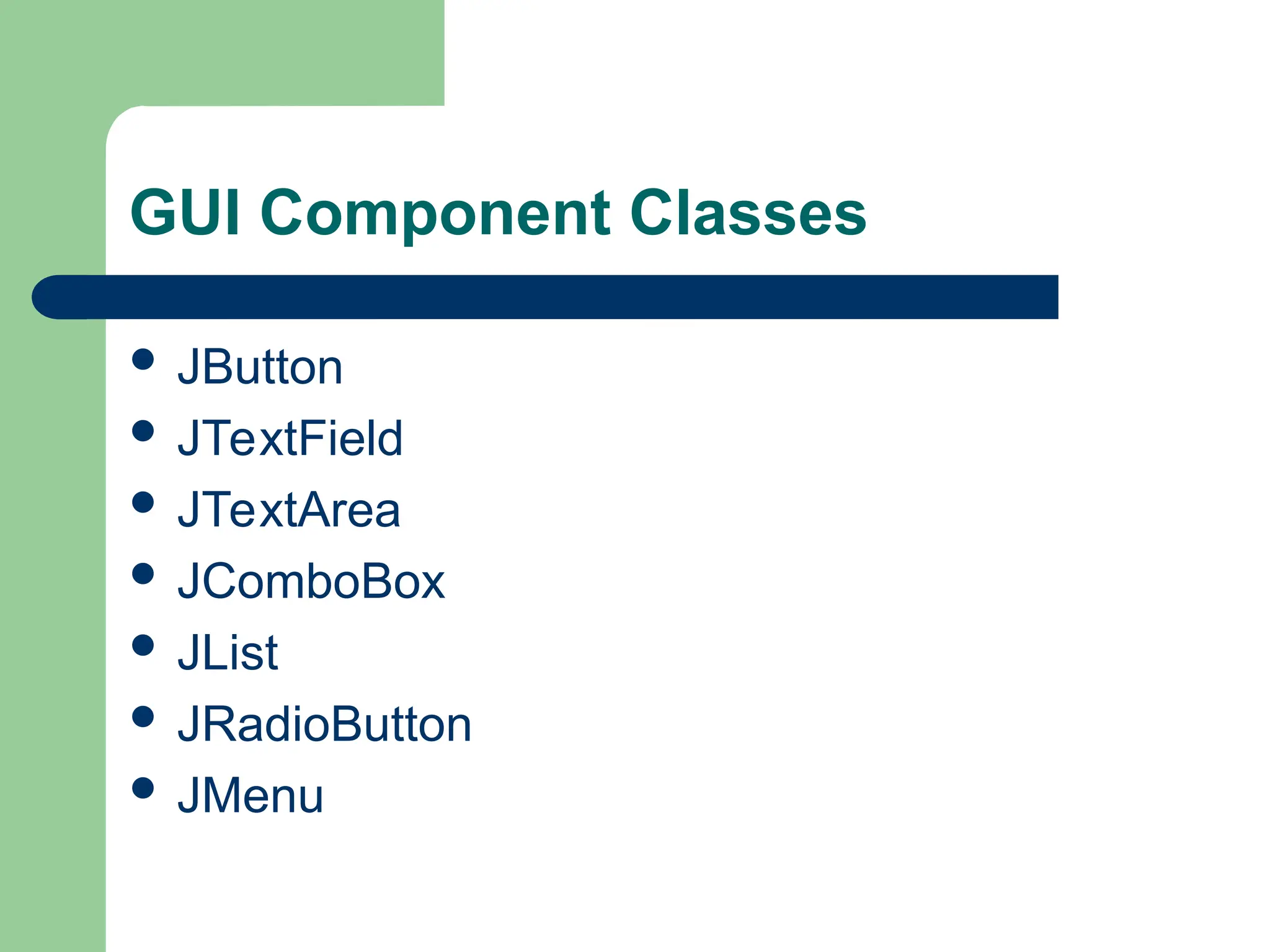 GUI Component Classes

- JButton
- JTextField
- JTextArea
- JComboBox
- JList
- JRadioButton
- JMenu